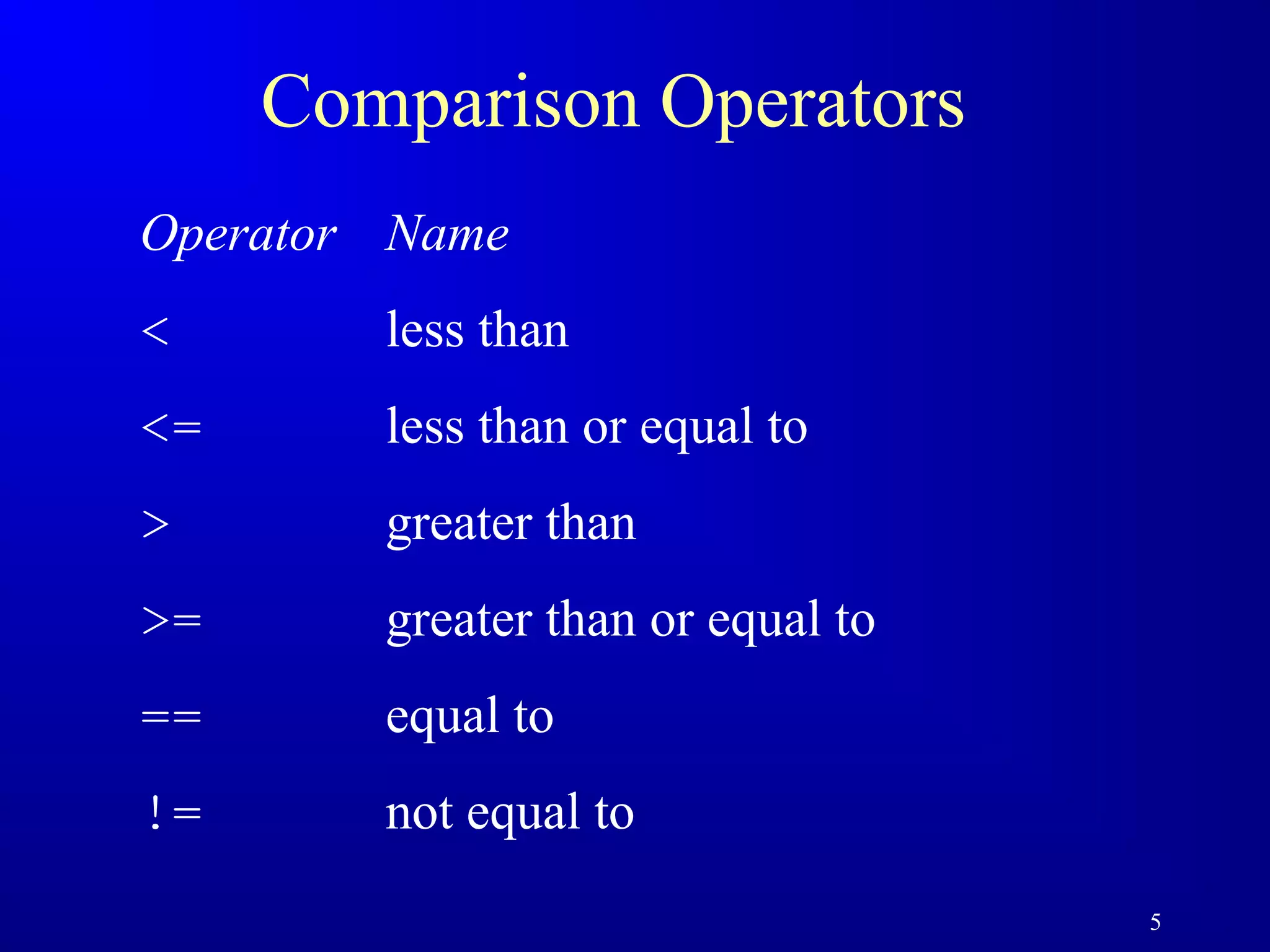 Comparison Operators

| Operator | Name |
|---|---|
| < | less than |
| <= | less than or equal to |
| > | greater than |
| >= | greater than or equal to |
| == | equal to |
| != | not equal to |

5